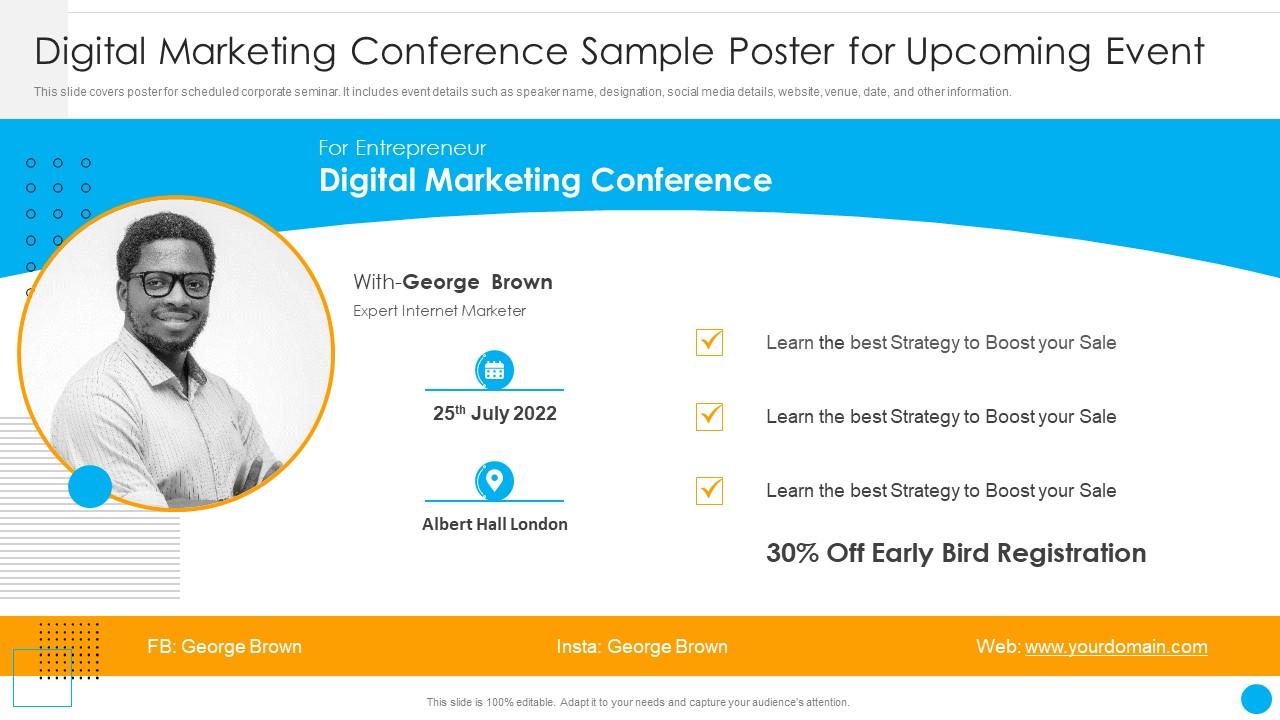 Digital Marketing Conference Sample Poster for Upcoming Event

This slide covers poster for scheduled corporate seminar. It includes event details such as speaker name, designation, social media details, website, venue, date, and other information.

For Entrepreneur
Digital Marketing Conference

With-George Brown
Expert Internet Marketer

25$^{th}$ July 2022

Albert Hall London

Learn the best Strategy to Boost your Sale

Learn the best Strategy to Boost your Sale

Learn the best Strategy to Boost your Sale

30% Off Early Bird Registration

FB: George Brown

Insta: George Brown

Web: www.yourdomain.com

This slide is 100% editable. Adapt it to your needs and capture your audience's attention.